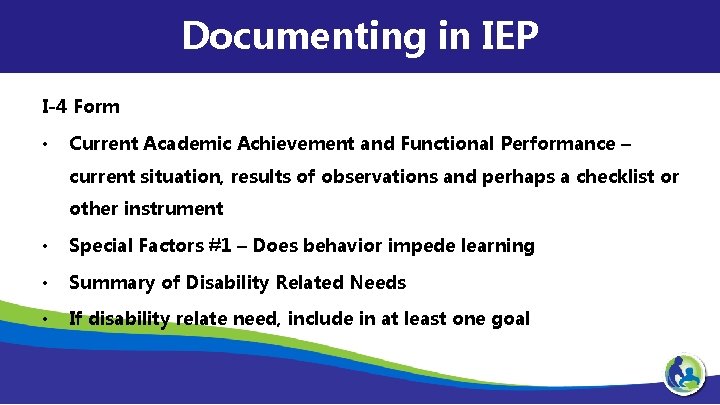 Documenting in IEP

I-4 Form

• Current Academic Achievement and Functional Performance – current situation, results of observations and perhaps a checklist or other instrument

• Special Factors #1 – Does behavior impede learning

• Summary of Disability Related Needs

• If disability relate need, include in at least one goal